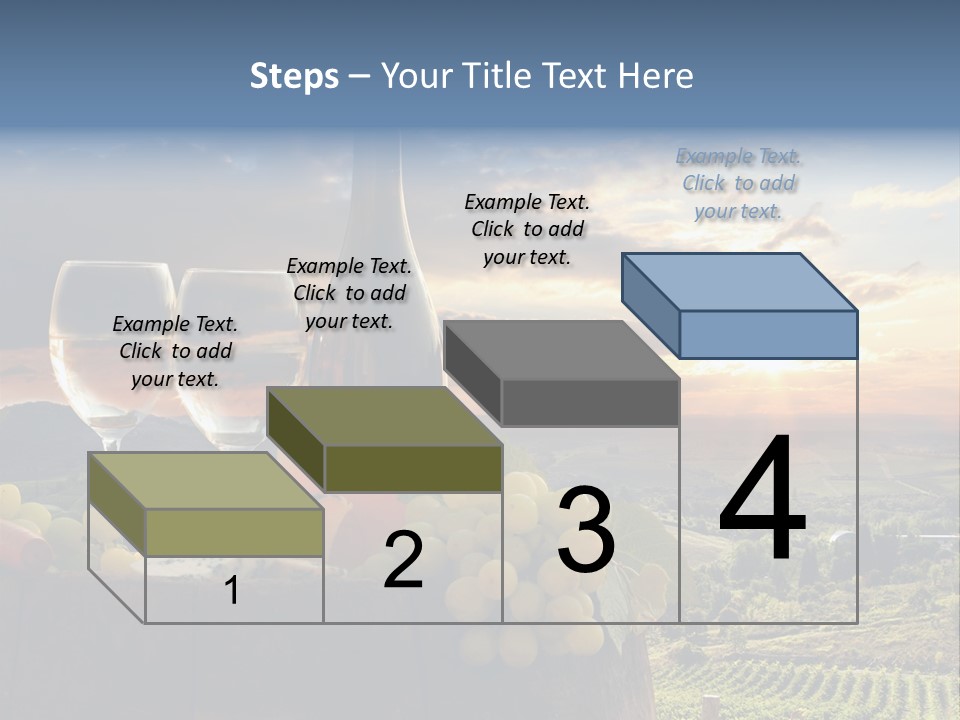 Steps – Your Title Text Here

Example Text. Click to add your text.

Example Text. Click to add your text.

Example Text. Click to add your text.

Example Text. Click to add your text.

1

2

3

4